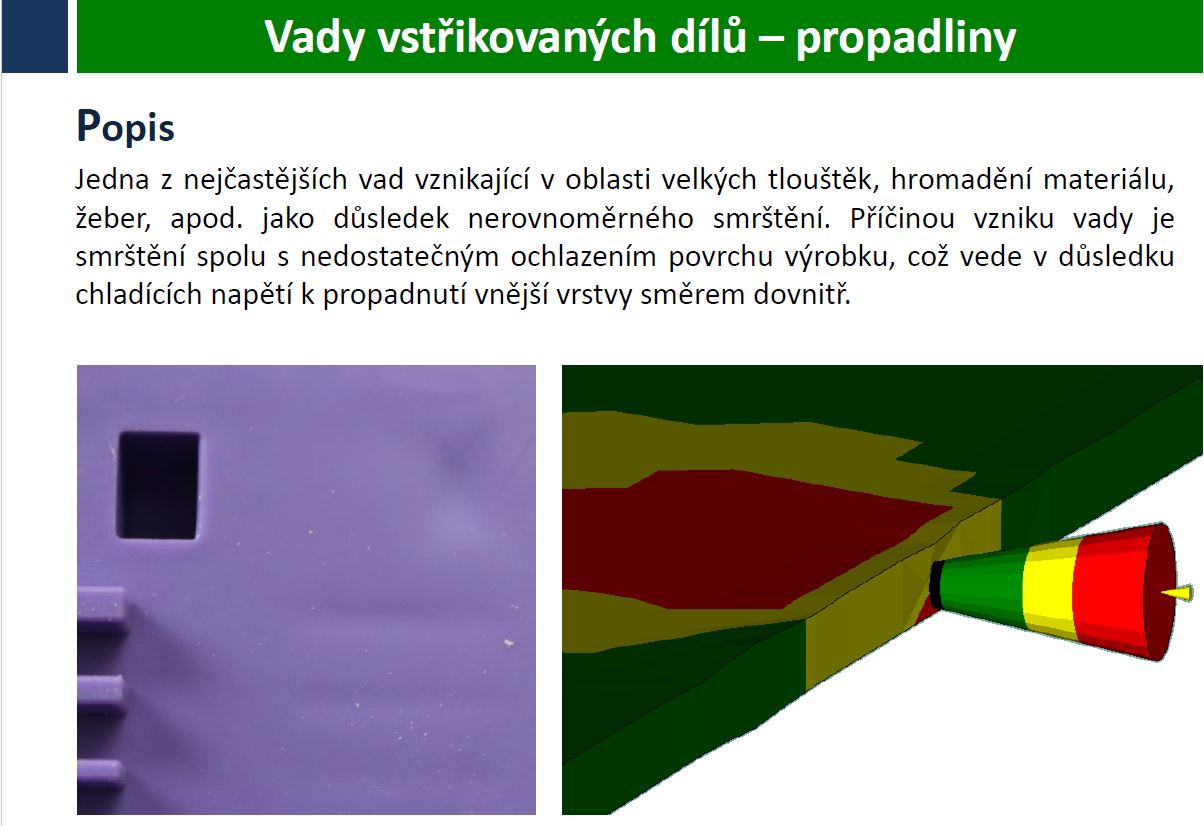 Vady vstřikovaných dílů – propadliny

Popis

Jedna z nejčastějších vad vznikající v oblasti velkých tlouštěk, hromadění materiálu, žeber, apod. jako důsledek nerovnoměrného smrštění. Příčinou vzniku vady je smrštění spolu s nedostatečným ochlazením povrchu výrobku, což vede v důsledku chladících napětí k propadnutí vnější vrstvy směrem dovnitř.